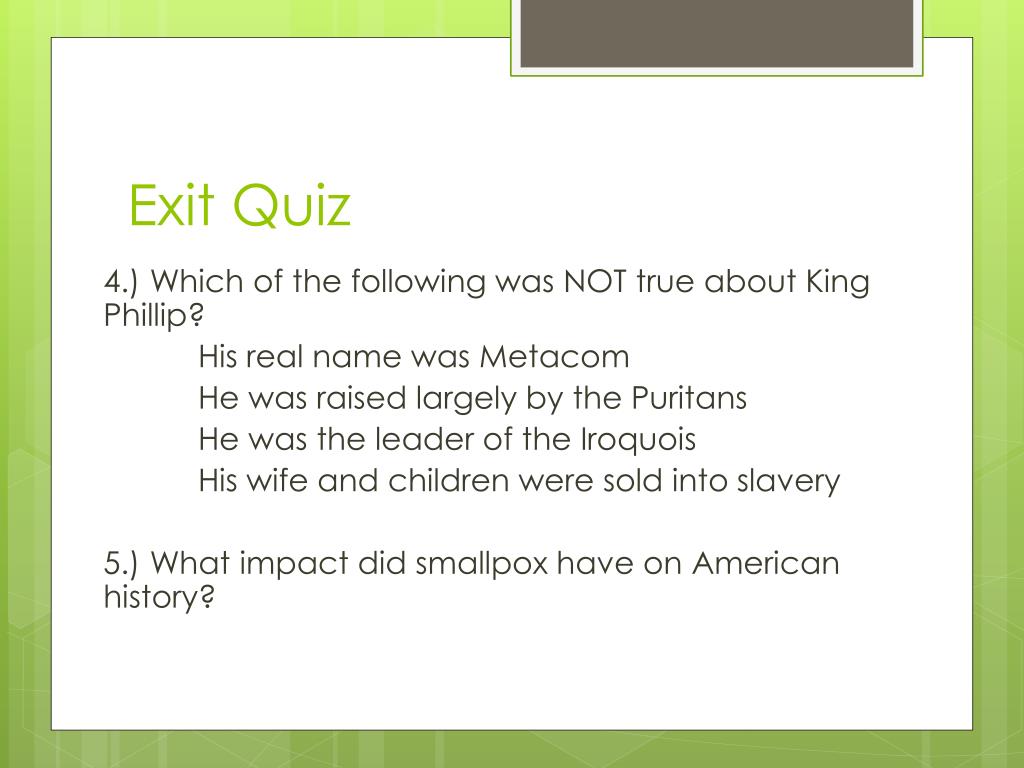 Exit Quiz

4.) Which of the following was NOT true about King Phillip?

His real name was Metacom
He was raised largely by the Puritans
He was the leader of the Iroquois
His wife and children were sold into slavery

5.) What impact did smallpox have on American history?